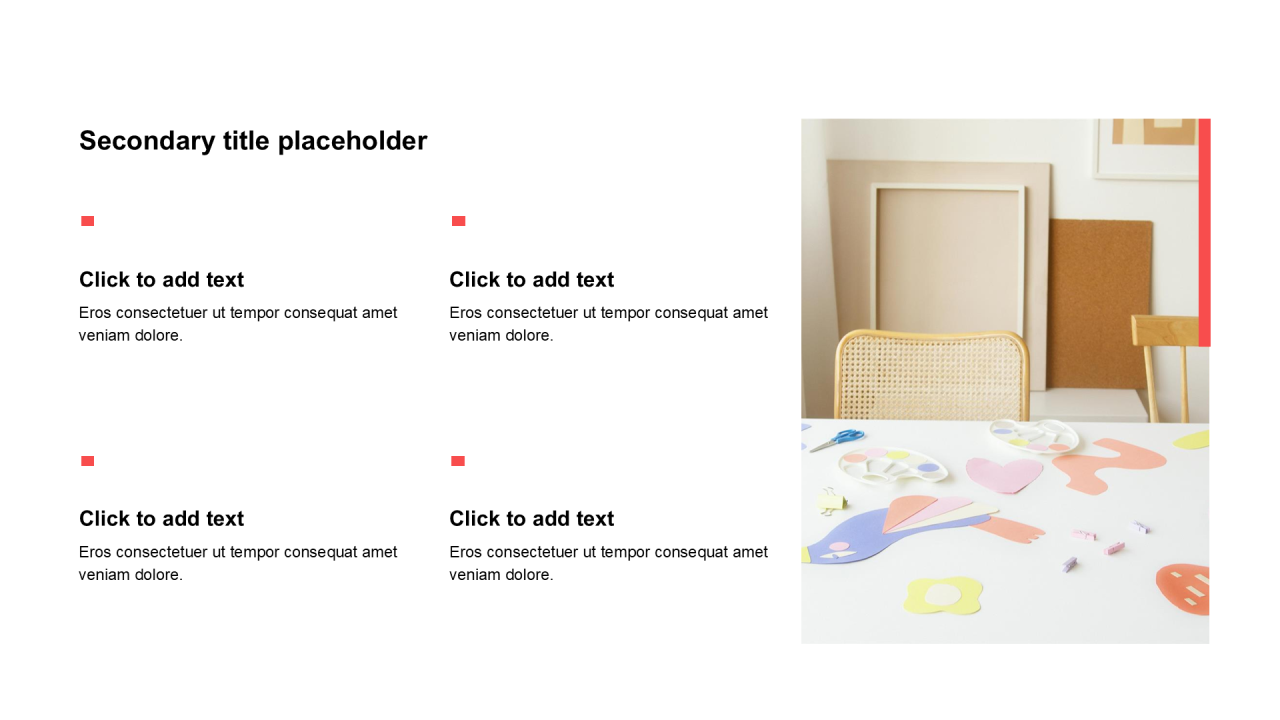 Secondary title placeholder

Click to add text
Eros consectetuer ut tempor consequat amet veniam dolore.

Click to add text
Eros consectetuer ut tempor consequat amet veniam dolore.

Click to add text
Eros consectetuer ut tempor consequat amet veniam dolore.

Click to add text
Eros consectetuer ut tempor consequat amet veniam dolore.